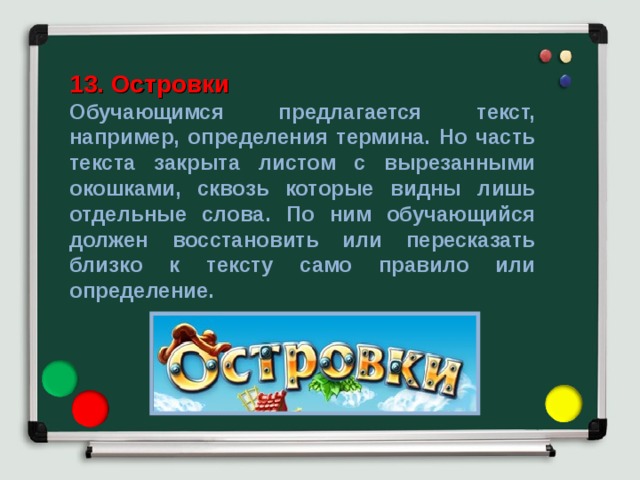 13. Островки

Обучающимся предлагается текст, например, определения термина. Но часть текста закрыта листом с вырезанными окошками, сквозь которые видны лишь отдельные слова. По ним обучающийся должен восстановить или пересказать близко к тексту само правило или определение.

Островки